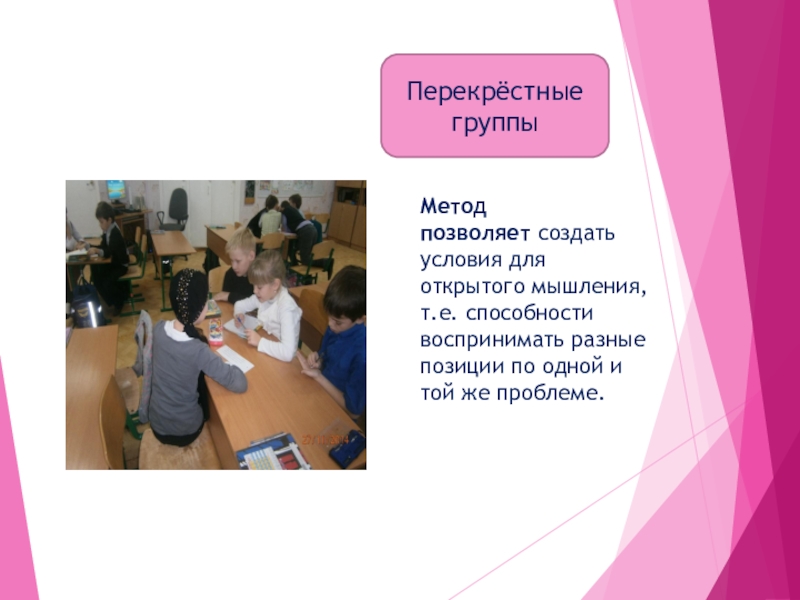 Перекрёстные группы

Метод позволяет создать условия для открытого мышления, т.е. способности воспринимать разные позиции по одной и той же проблеме.